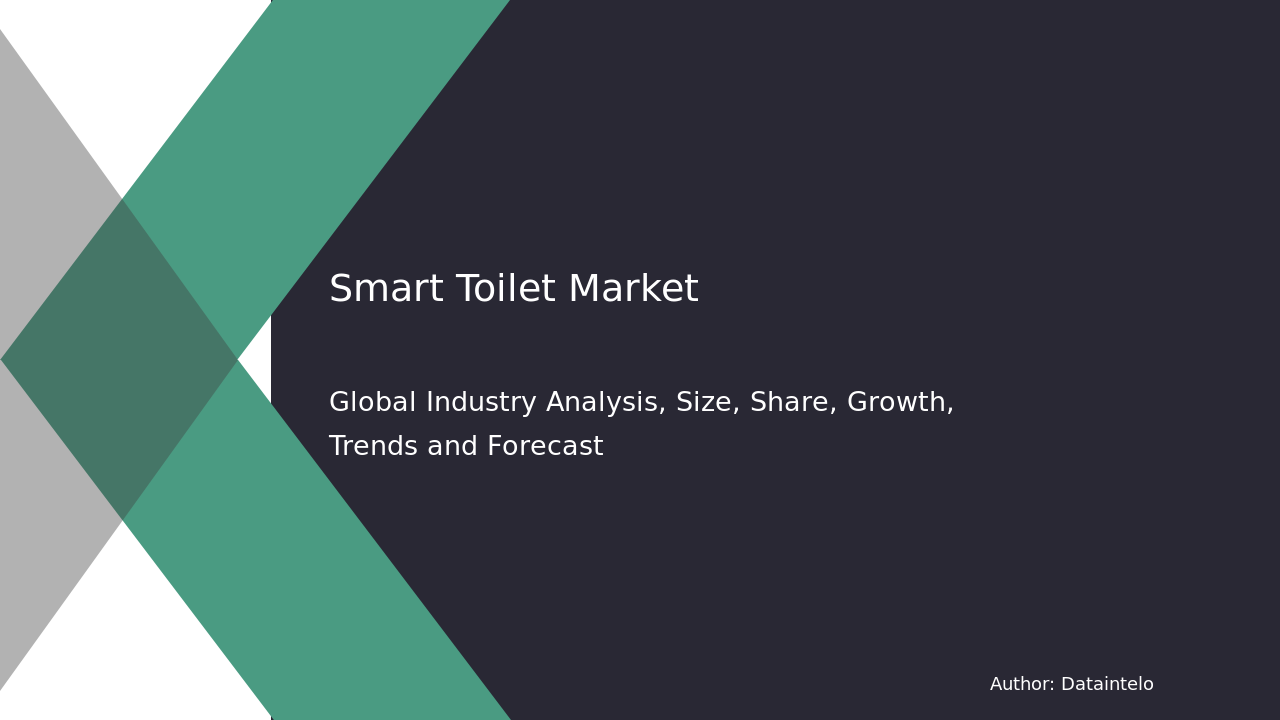 Smart Toilet Market

Global Industry Analysis, Size, Share, Growth, Trends and Forecast

Author: Dataintelo